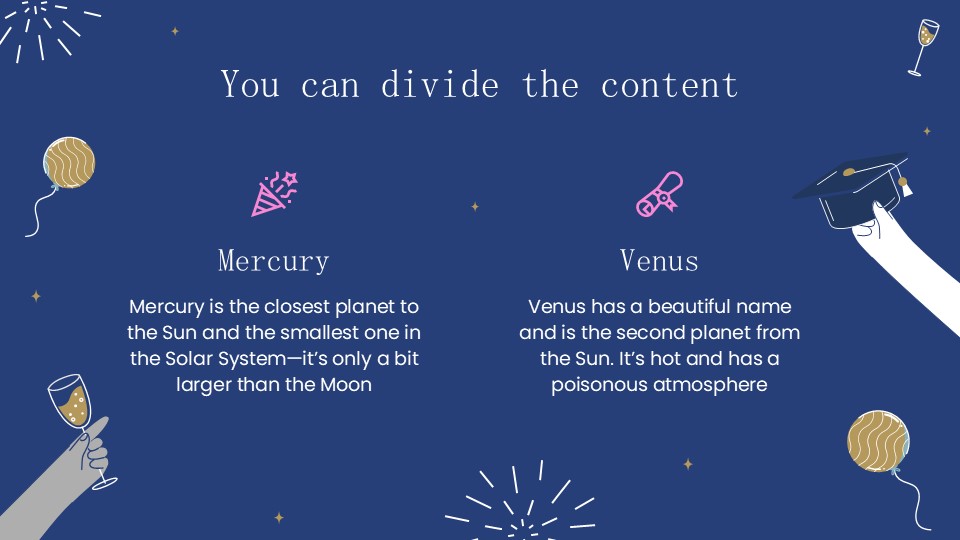 You can divide the content

Mercury

Mercury is the closest planet to the Sun and the smallest one in the Solar System—it's only a bit larger than the Moon

Venus

Venus has a beautiful name and is the second planet from the Sun. It's hot and has a poisonous atmosphere